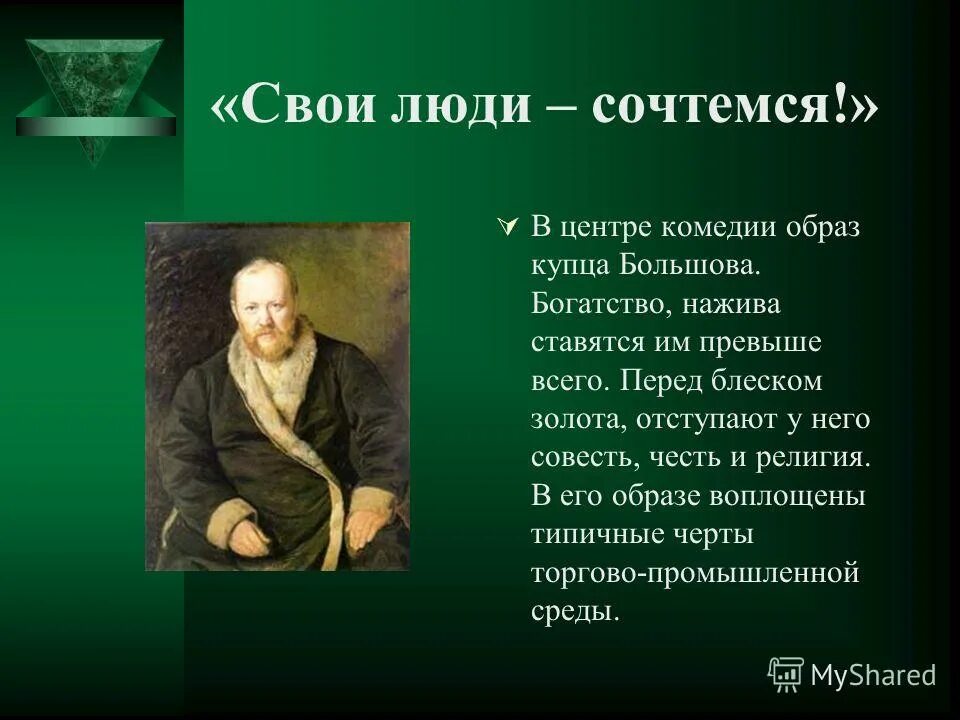 «Свои люди – сочтемся!»

В центре комедии образ купца Большова. Богатство, нажива ставятся им превыше всего. Перед блеском золота, отступают у него совесть, честь и религия. В его образе воплощены типичные черты торгово-промышленной среды.

MyShared